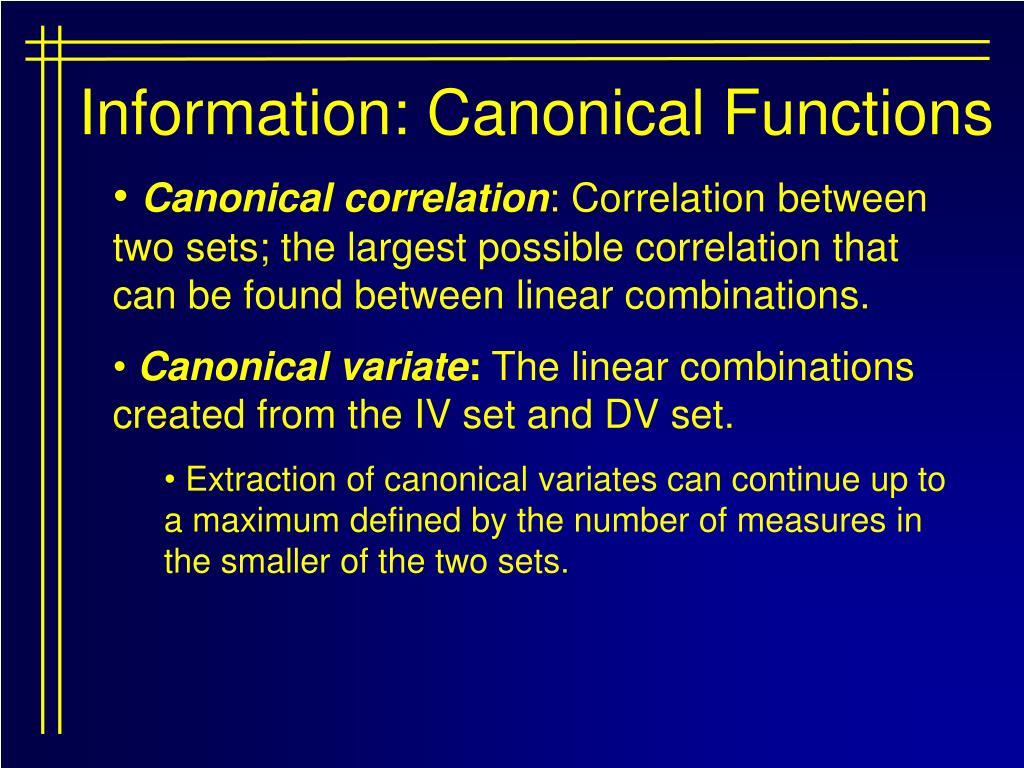 Information: Canonical Functions

• Canonical correlation: Correlation between two sets; the largest possible correlation that can be found between linear combinations.

• Canonical variate: The linear combinations created from the IV set and DV set.

• Extraction of canonical variates can continue up to a maximum defined by the number of measures in the smaller of the two sets.